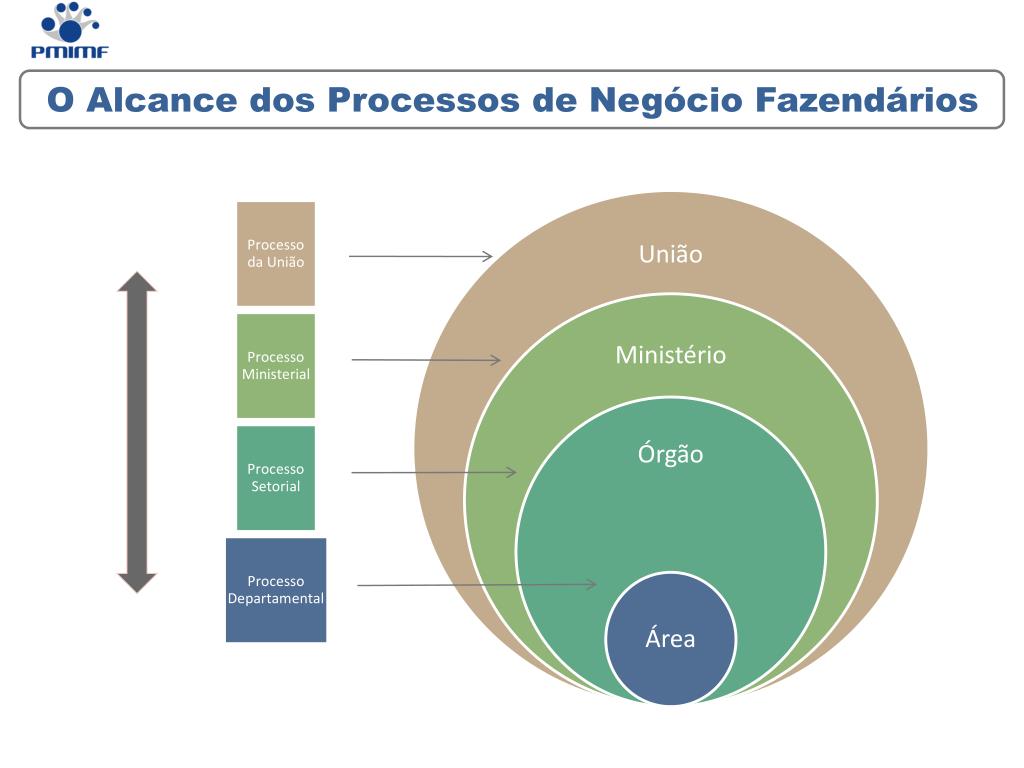 PMIMF

O Alcance dos Processos de Negócio Fazendários

Processo da União

Processo Ministerial

Processo Setorial

Processo Departamental

União

Ministério

Órgão

Área